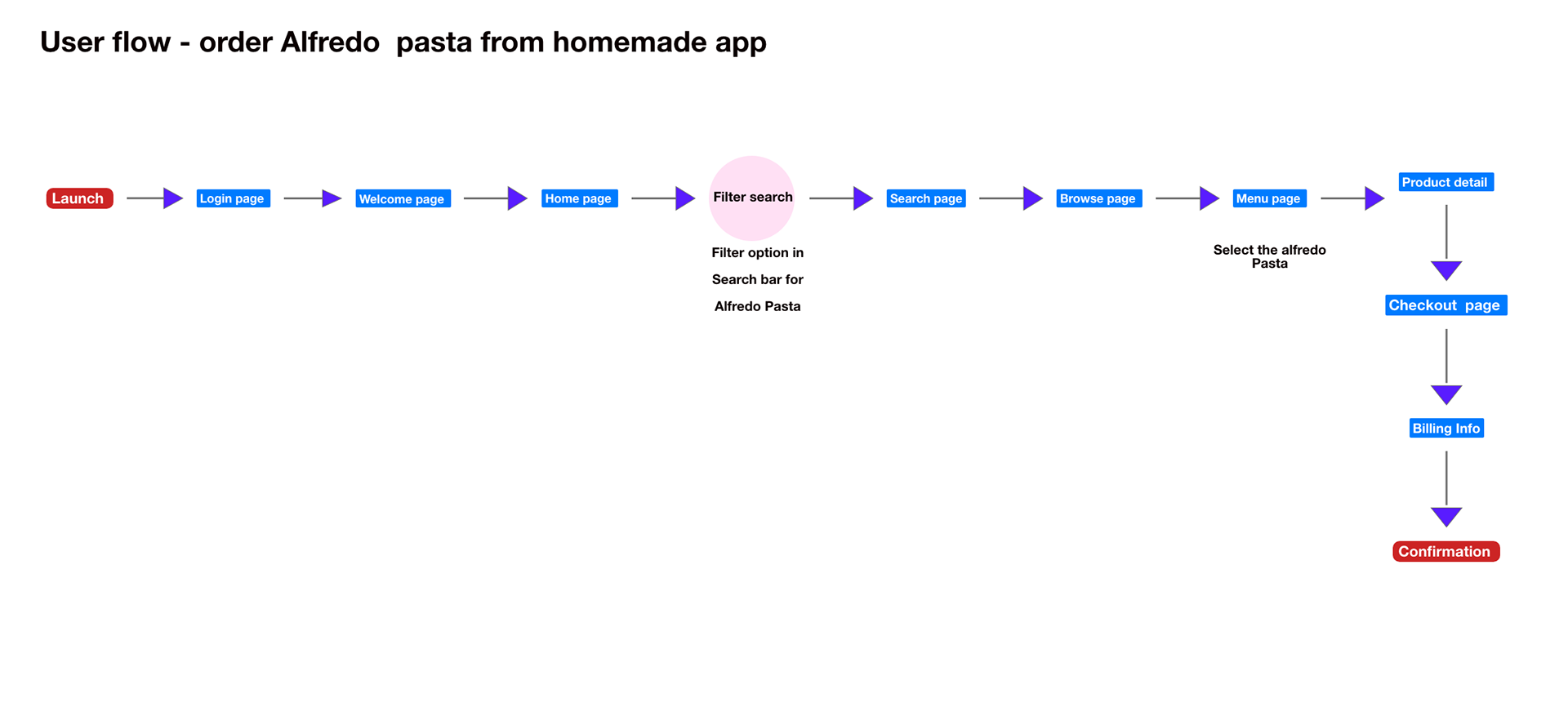 User flow - order Alfredo  pasta from homemade app

Launch

Login page

Welcome page

Home page

Filter search

Filter option in Search bar for Alfredo Pasta

Search page

Browse page

Menu page

Select the alfredo Pasta

Product detail

Checkout  page

Billing Info

Confirmation